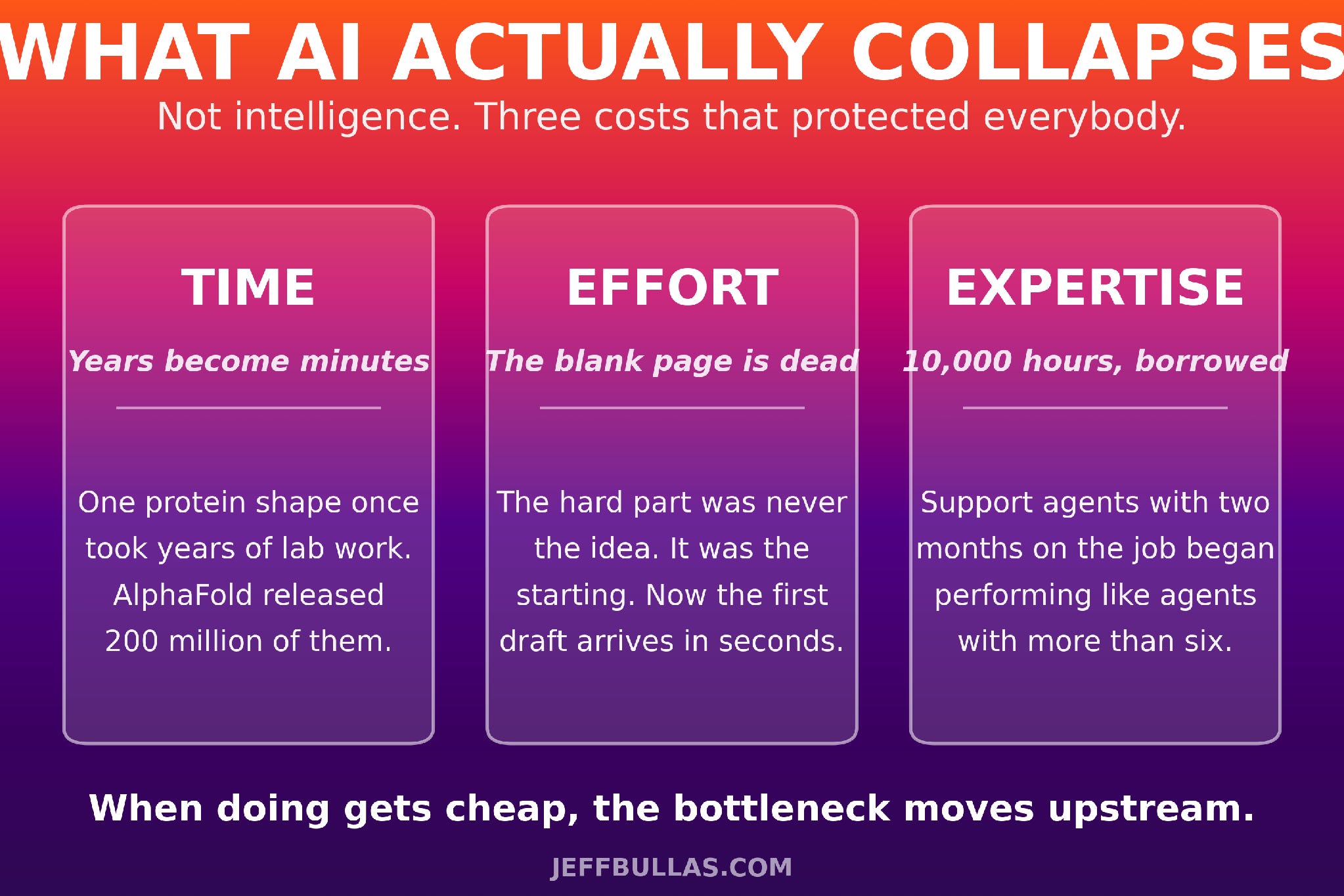 WHAT AI ACTUALLY COLLAPSES

Not intelligence. Three costs that protected everybody.

TIME

Years become minutes

One protein shape once took years of lab work. AlphaFold released 200 million of them.

EFFORT

The blank page is dead

The hard part was never the idea. It was the starting. Now the first draft arrives in seconds.

EXPERTISE

10,000 hours, borrowed

Support agents with two months on the job began performing like agents with more than six.

When doing gets cheap, the bottleneck moves upstream.

JEFFBULLAS.COM